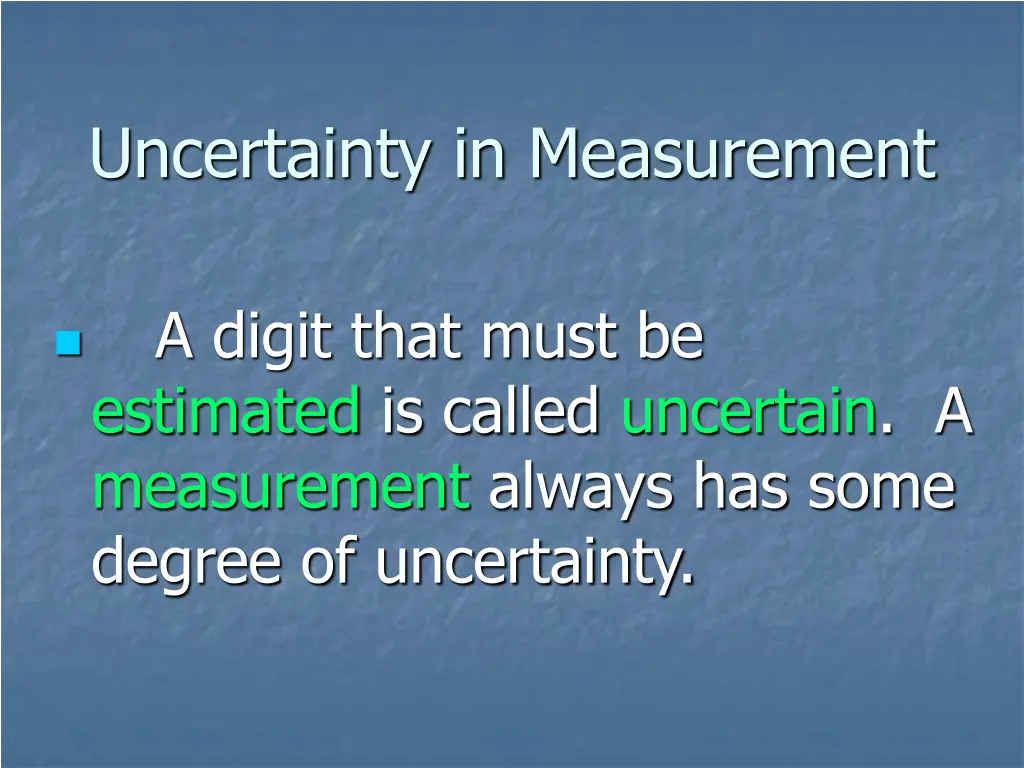 Uncertainty in Measurement

A digit that must be estimated is called uncertain. A measurement always has some degree of uncertainty.